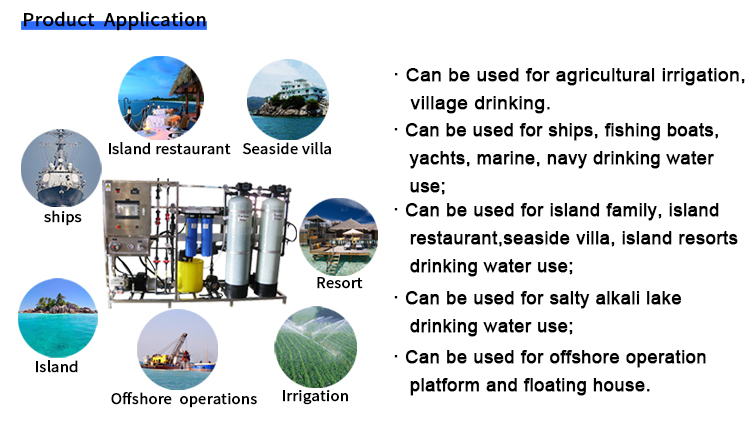 Product Application

Island restaurant
Seaside villa
ships
Resort
Island
Offshore operations
Irrigation

· Can be used for agricultural irrigation, village drinking.

· Can be used for ships, fishing boats, yachts, marine, navy drinking water use;

· Can be used for island family, island restaurant,seaside villa, island resorts drinking water use;

· Can be used for salty alkali lake drinking water use;

· Can be used for offshore operation platform and floating house.